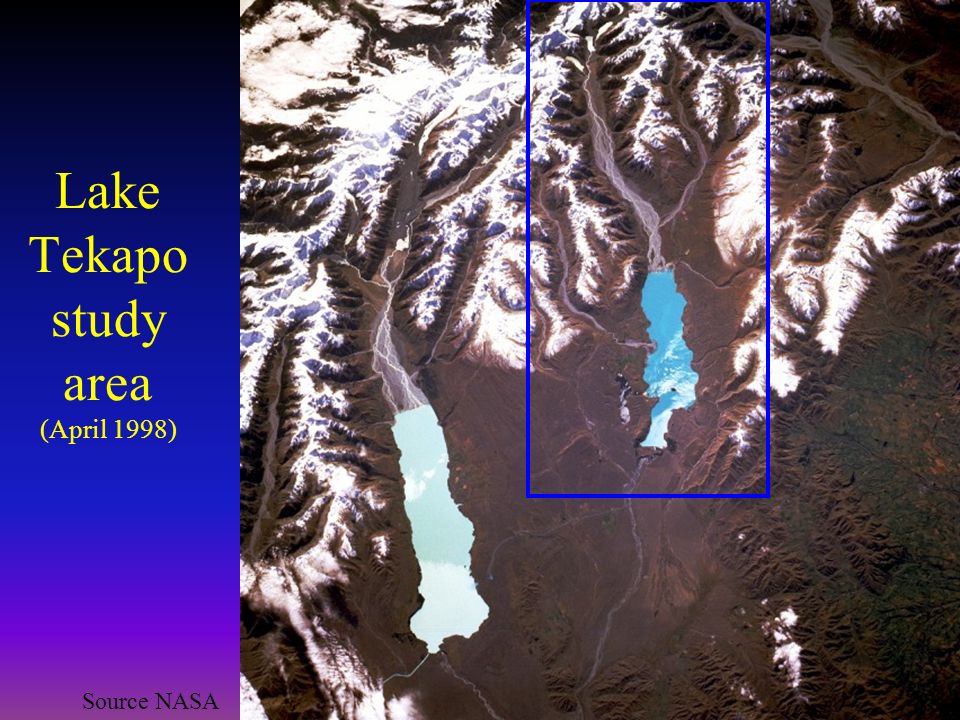 Lake Tekapo study area
(April 1998)

Source NASA